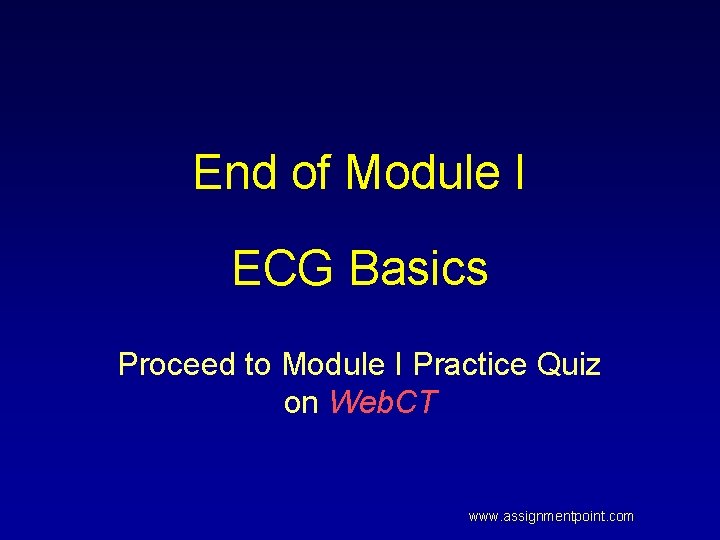 End of Module I

ECG Basics

Proceed to Module I Practice Quiz on WebCT

www.assignmentpoint.com